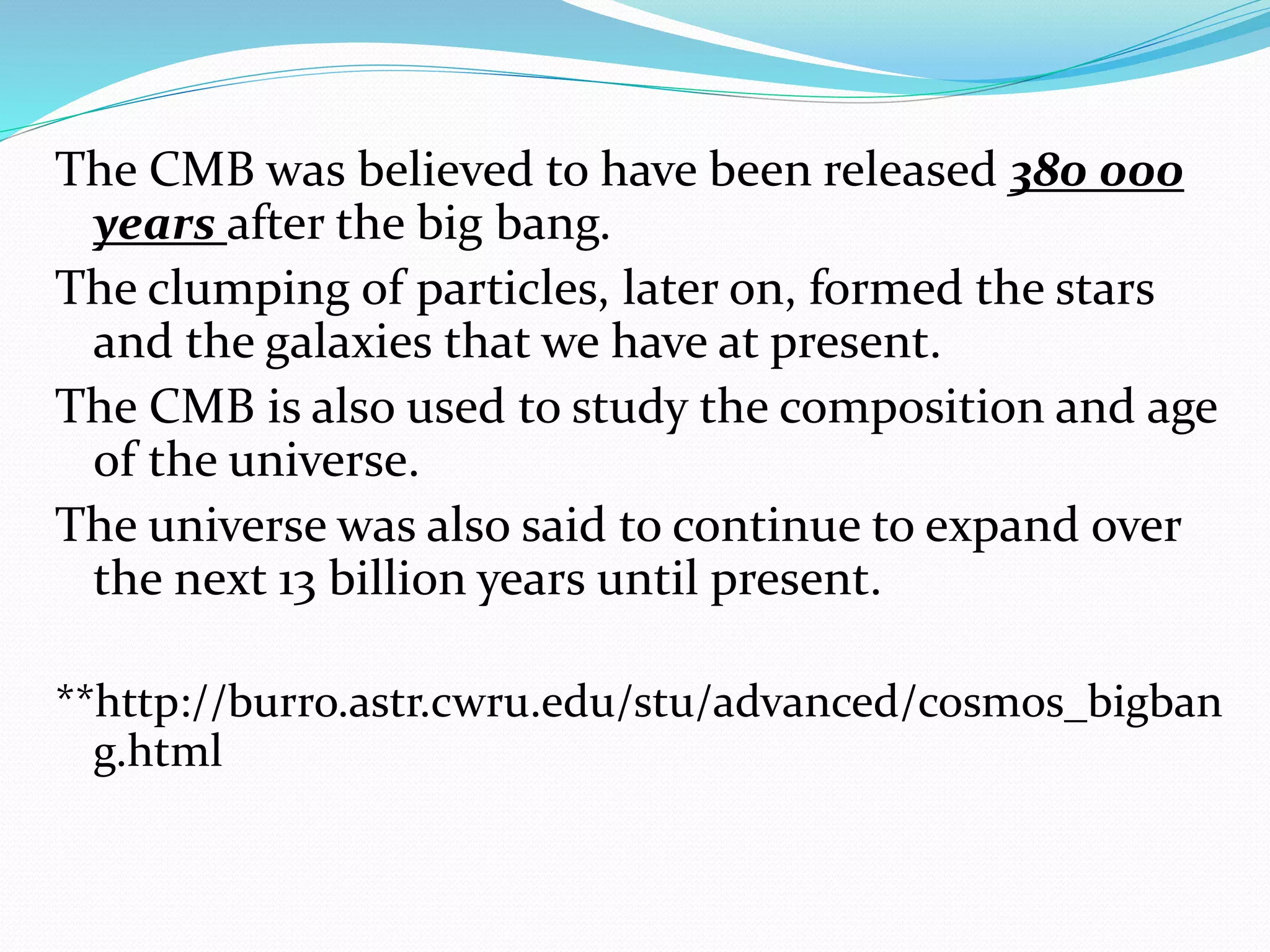 The CMB was believed to have been released 380 000 years after the big bang.

The clumping of particles, later on, formed the stars and the galaxies that we have at present.

The CMB is also used to study the composition and age of the universe.

The universe was also said to continue to expand over the next 13 billion years until present.

**http://burro.astr.cwru.edu/stu/advanced/cosmos_bigbang.html